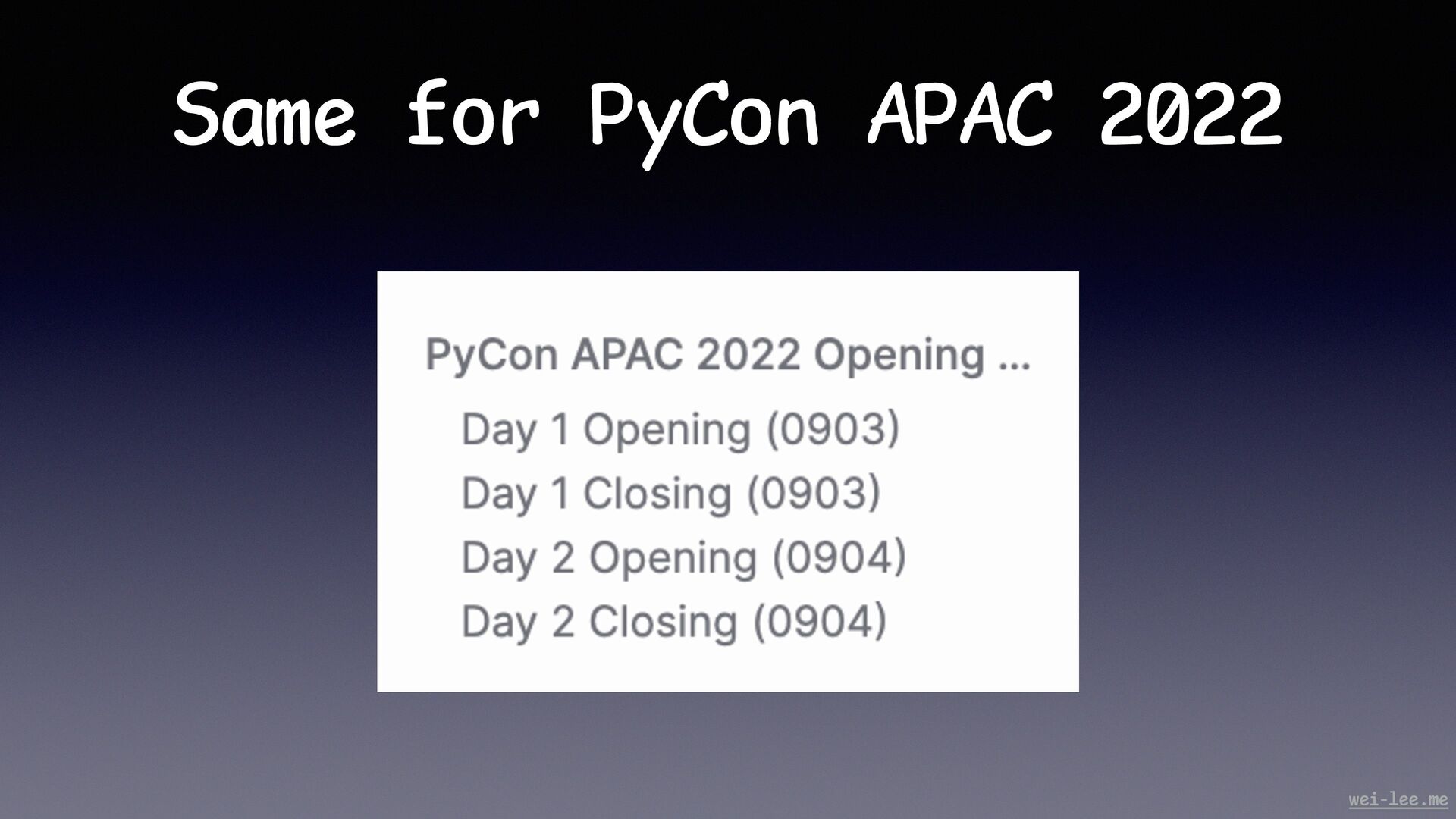 Same for PyCon APAC 2022

PyCon APAC 2022 Opening ...

Day 1 Opening (0903)

Day 1 Closing (0903)

Day 2 Opening (0904)

Day 2 Closing (0904)

wei-lee.me